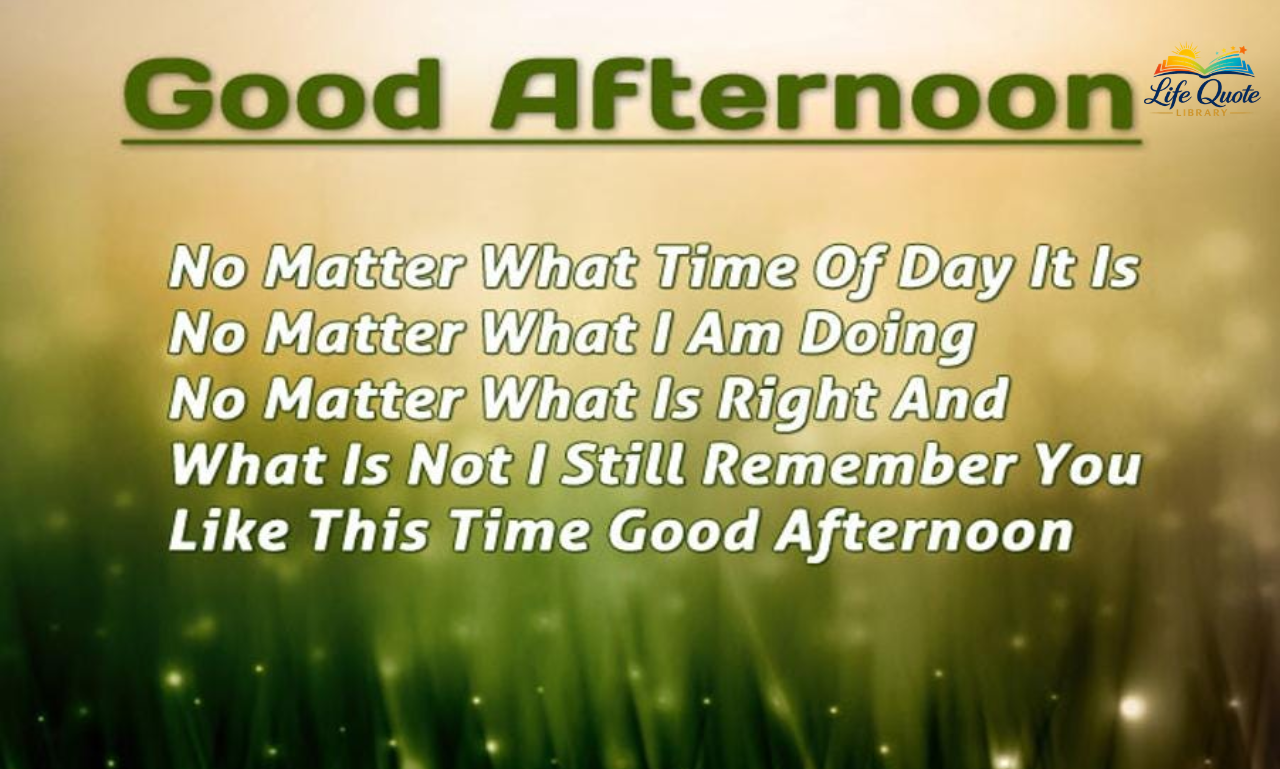 Good Afternoon

Life Quote
LIBRARY

No Matter What Time Of Day It Is
No Matter What I Am Doing
No Matter What Is Right And
What Is Not I Still Remember You
Like This Time Good Afternoon